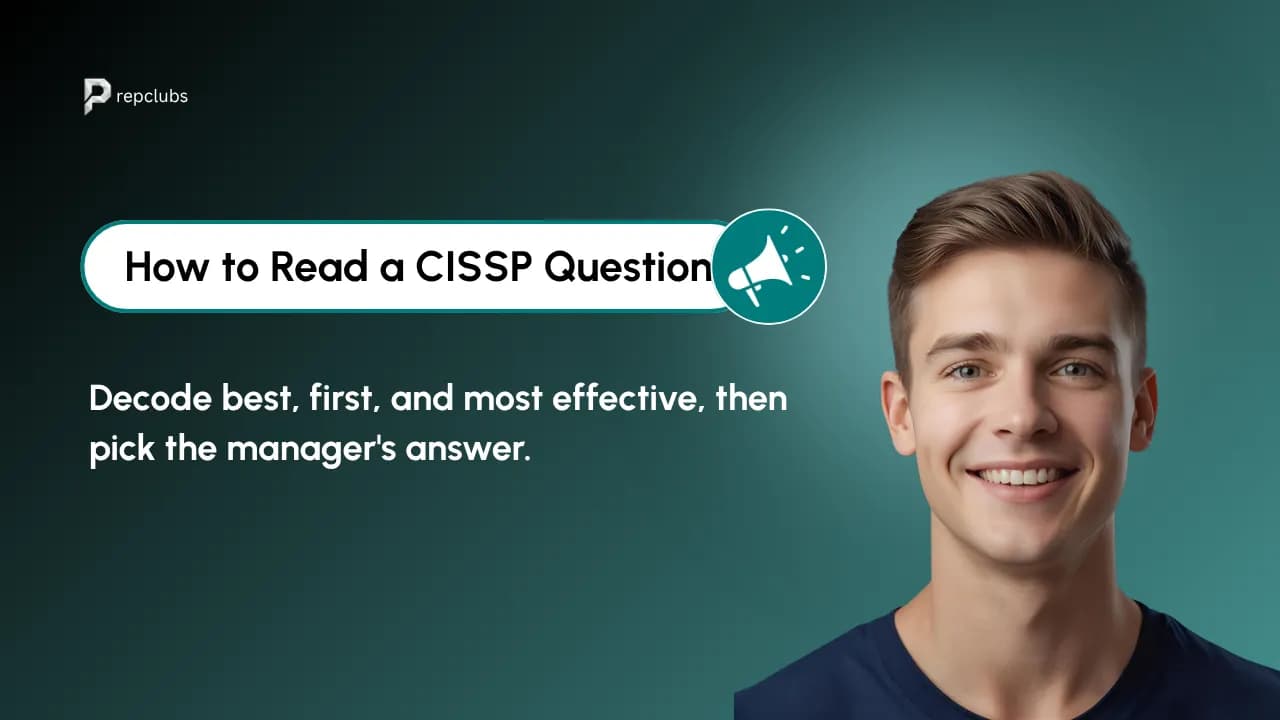 Prepclubs

How to Read a CISSP Question

Decode best, first, and most effective, then pick the manager's answer.